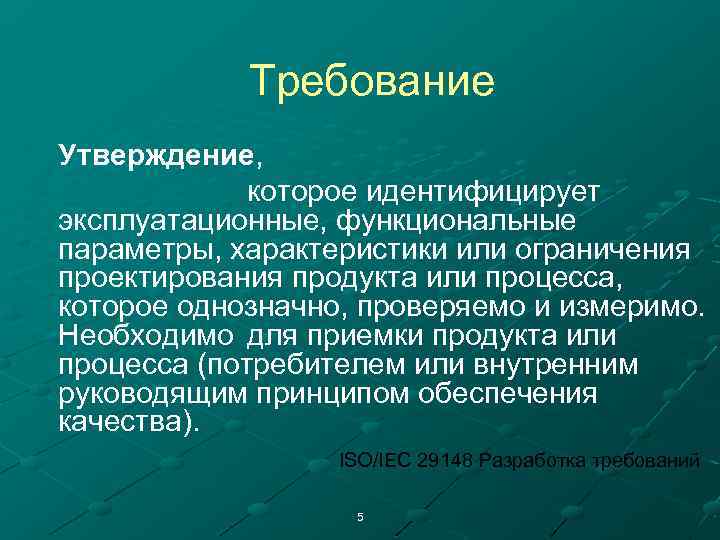 Требование

Утверждение,
которое идентифицирует эксплуатационные, функциональные параметры, характеристики или ограничения проектирования продукта или процесса, которое однозначно, проверяемо и измеримо. Необходимо для приемки продукта или процесса (потребителем или внутренним руководящим принципом обеспечения качества).

ISO/IEC 29148 Разработка требований

5